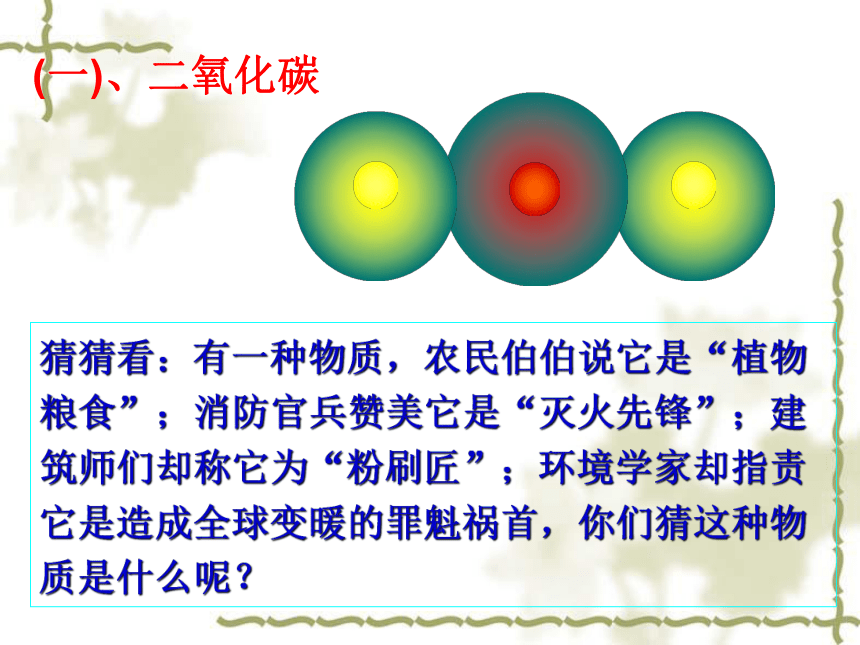 (一)、二氧化碳

猜猜看：有一种物质，农民伯伯说它是“植物粮食”；消防官兵赞美它是“灭火先锋”；建筑师们却称它为“粉刷匠”；环境学家却指责它是造成全球变暖的罪魁祸首，你们猜这种物质是什么呢？